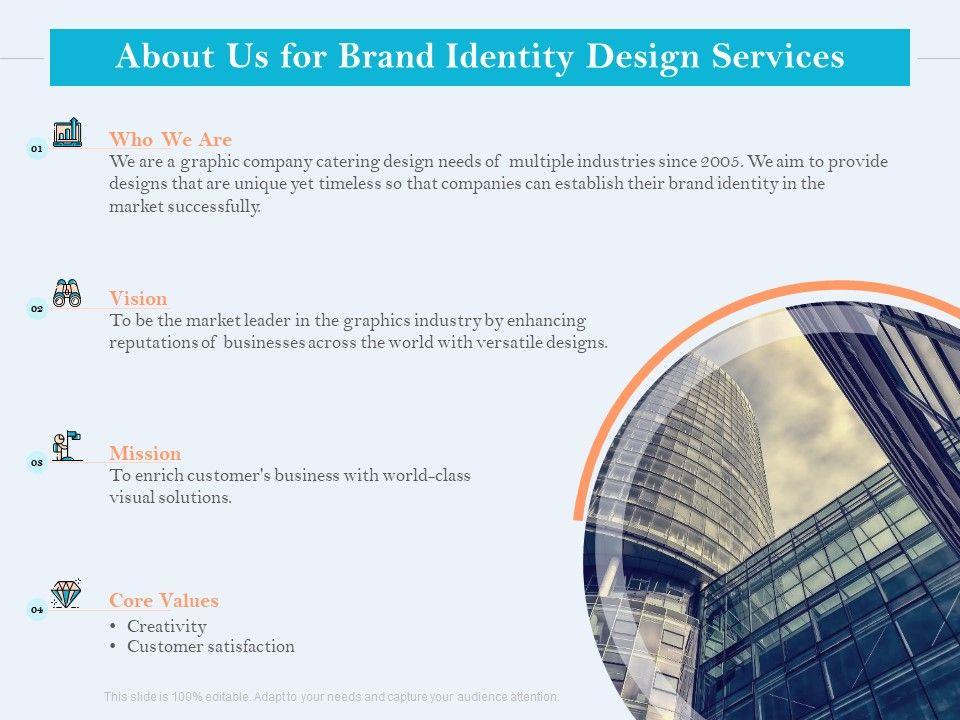 About Us for Brand Identity Design Services

01

Who We Are

We are a graphic company catering design needs of multiple industries since 2005. We aim to provide designs that are unique yet timeless so that companies can establish their brand identity in the market successfully.

02

Vision

To be the market leader in the graphics industry by enhancing reputations of businesses across the world with versatile designs.

03

Mission

To enrich customer's business with world-class visual solutions.

04

Core Values

• Creativity
• Customer satisfaction

This slide is 100% editable. Adapt to your needs and capture your audience attention.